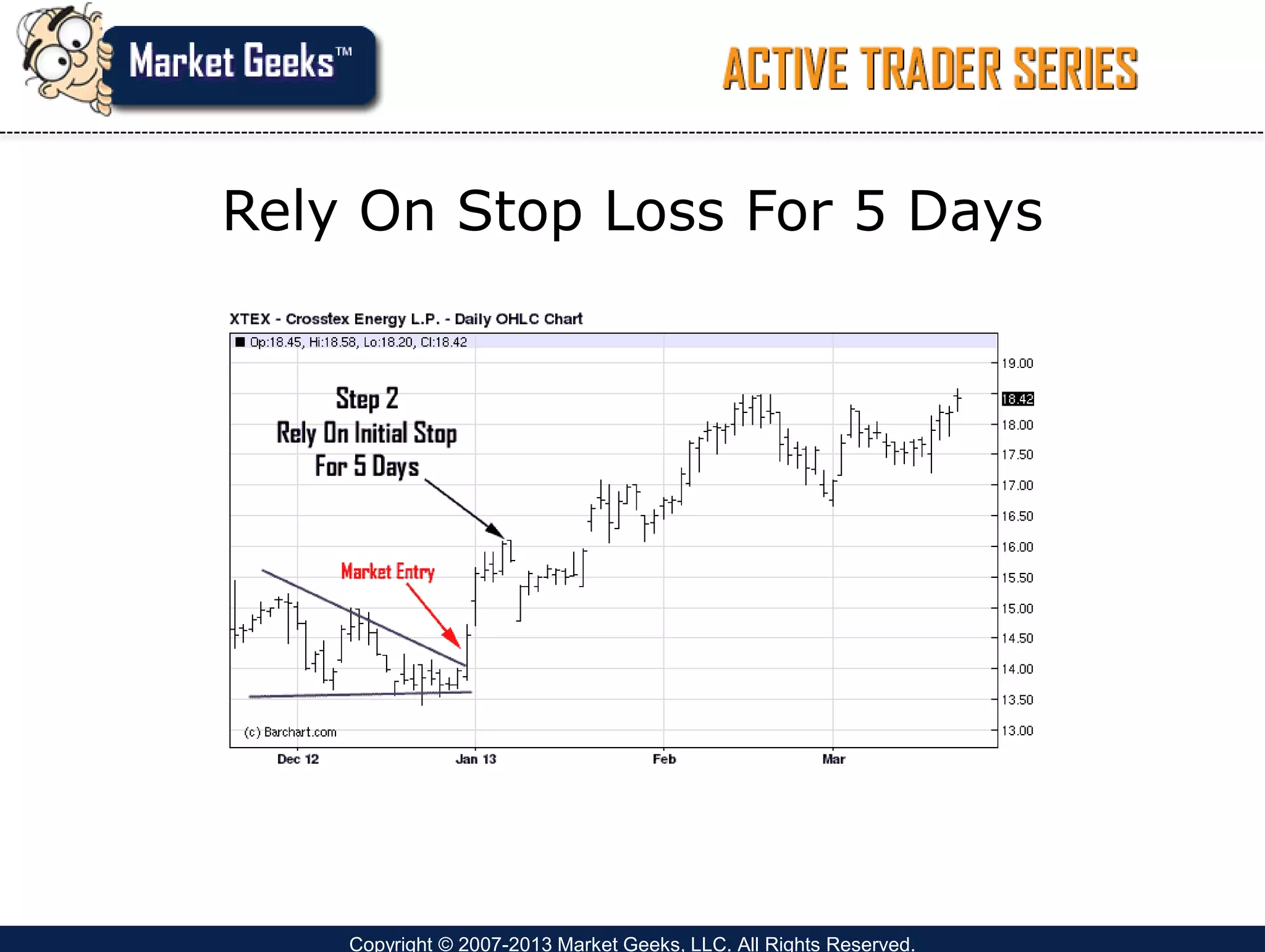 Market Geeks™

ACTIVE TRADER SERIES

Rely On Stop Loss For 5 Days

XTEX - Crosstex Energy L.P. - Daily OHLC Chart

Op:18.45, Hi:18.58, Lo:18.20, Cl:18.42

Step 2
Rely On Initial Stop
For 5 Days

Market Entry

(c) Barchart.com

19.00
18.42
18.00
17.50
17.00
16.50
16.00
15.50
15.00
14.50
14.00
13.50
13.00

Dec 12
Jan 13
Feb
Mar

Copyright © 2007-2013 Market Geeks, LLC. All Rights Reserved.